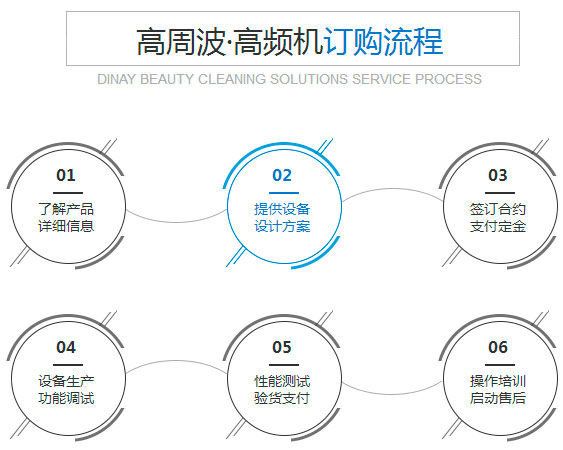 高周波·高频机订购流程

DINAY BEAUTY CLEANING SOLUTIONS SERVICE PROCESS

01
了解产品
详细信息

02
提供设备
设计方案

03
签订合约
支付定金

04
设备生产
功能调试

05
性能测试
验货支付

06
操作培训
启动售后